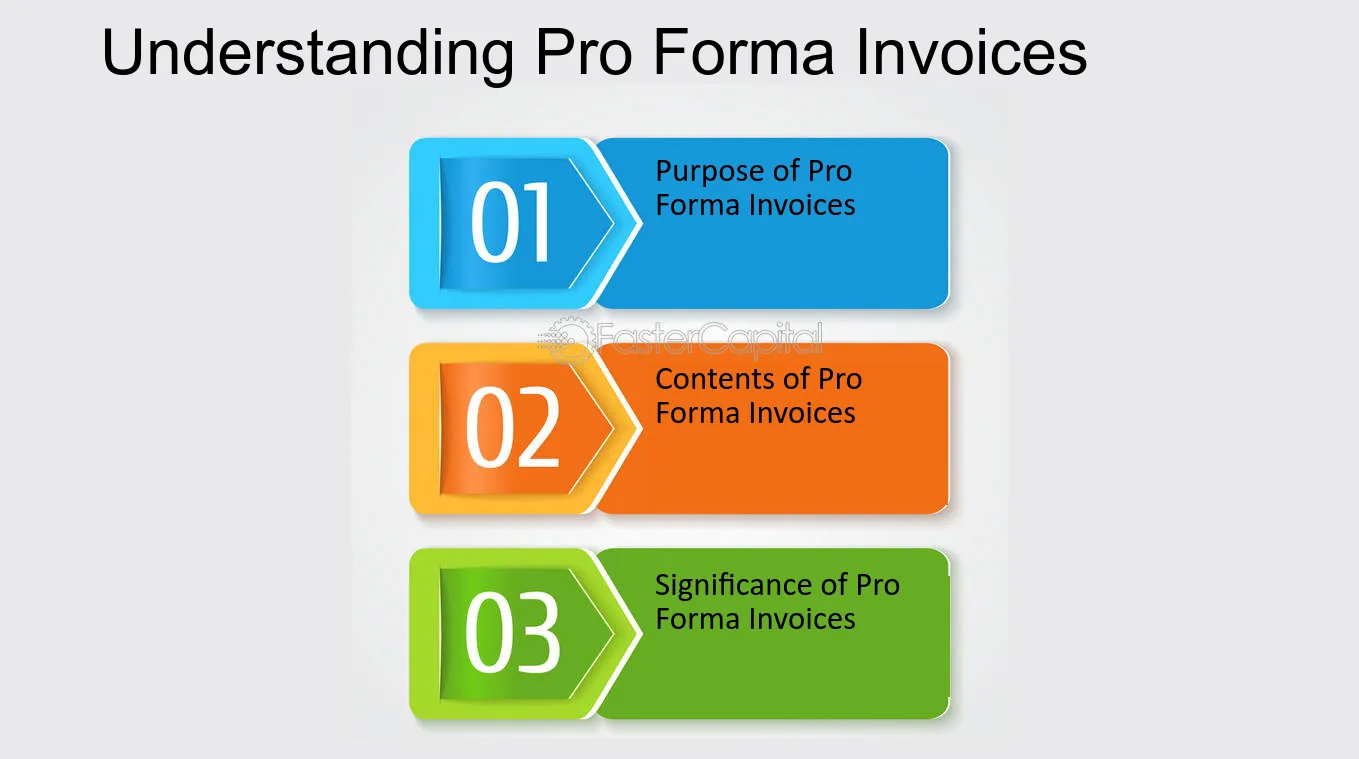 Understanding Pro Forma Invoices

01
Purpose of Pro Forma Invoices

FasterCapital

02
Contents of Pro Forma Invoices

03
Significance of Pro Forma Invoices